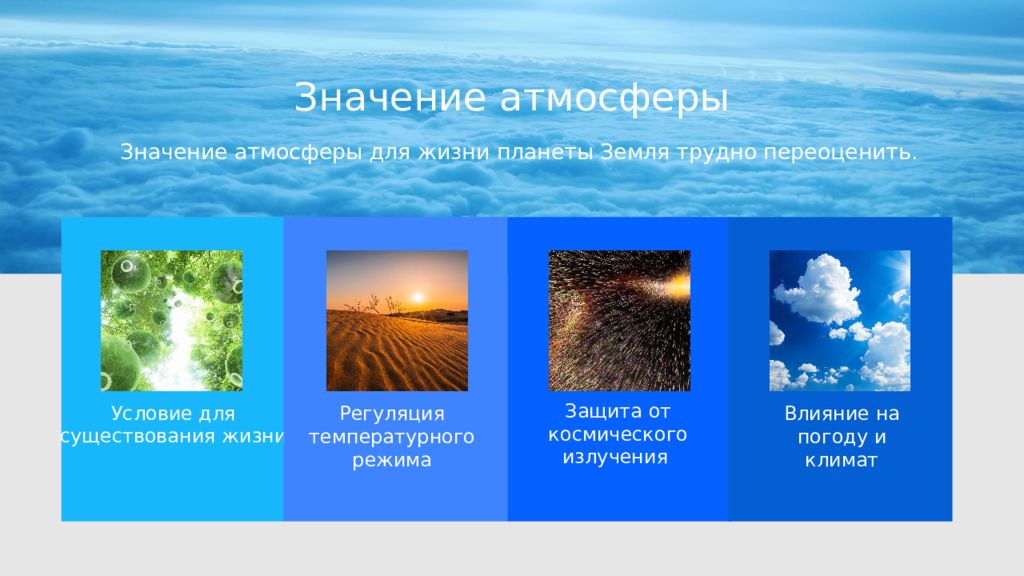 Значение атмосферы

Значение атмосферы для жизни планеты Земля трудно переоценить.

Условие для существования жизни

Регуляция температурного режима

Защита от космического излучения

Влияние на погоду и климат